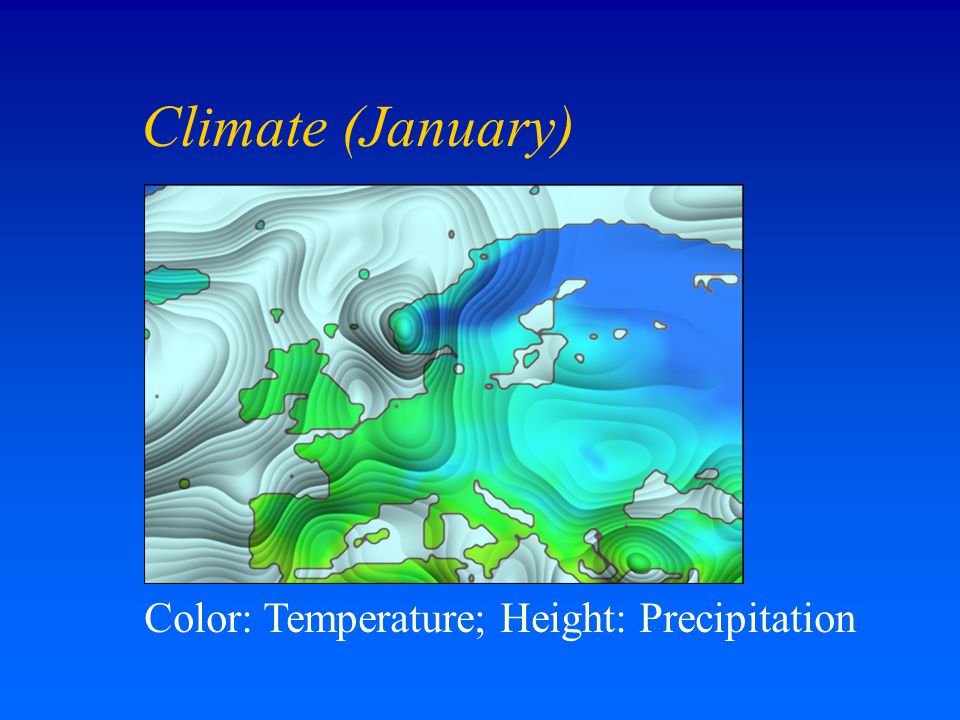 Climate (January)

Color: Temperature; Height: Precipitation